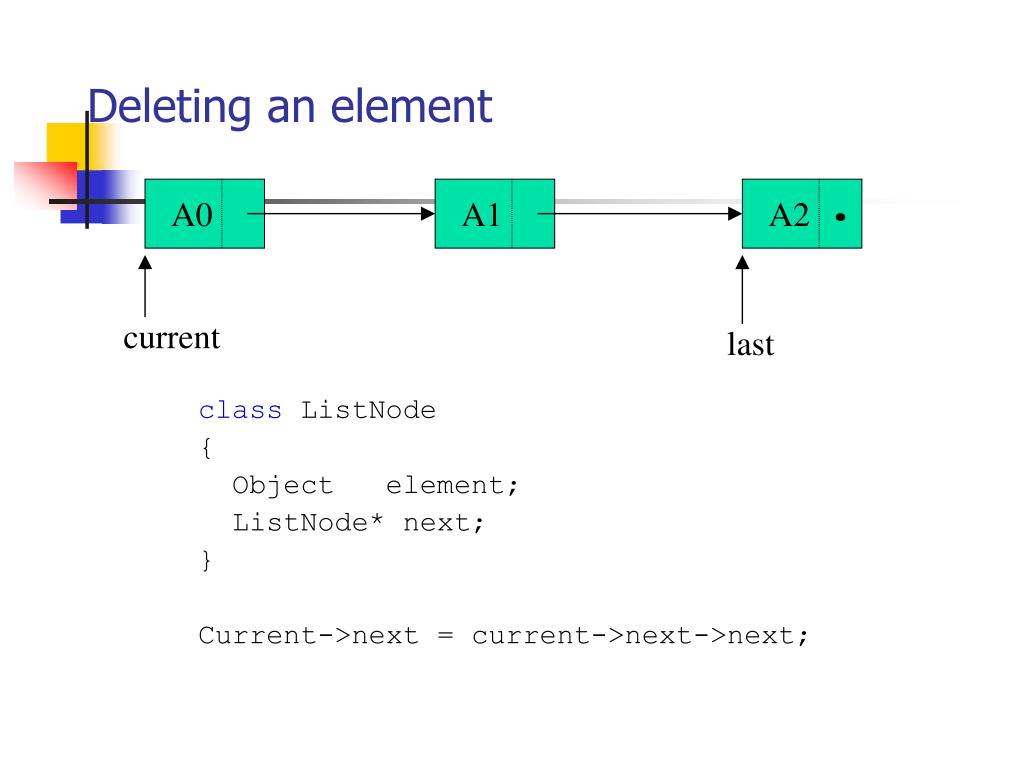 Deleting an element

A0

A1

A2

current

last

class ListNode
{
  Object   element;
  ListNode* next;
}

Current->next = current->next->next;